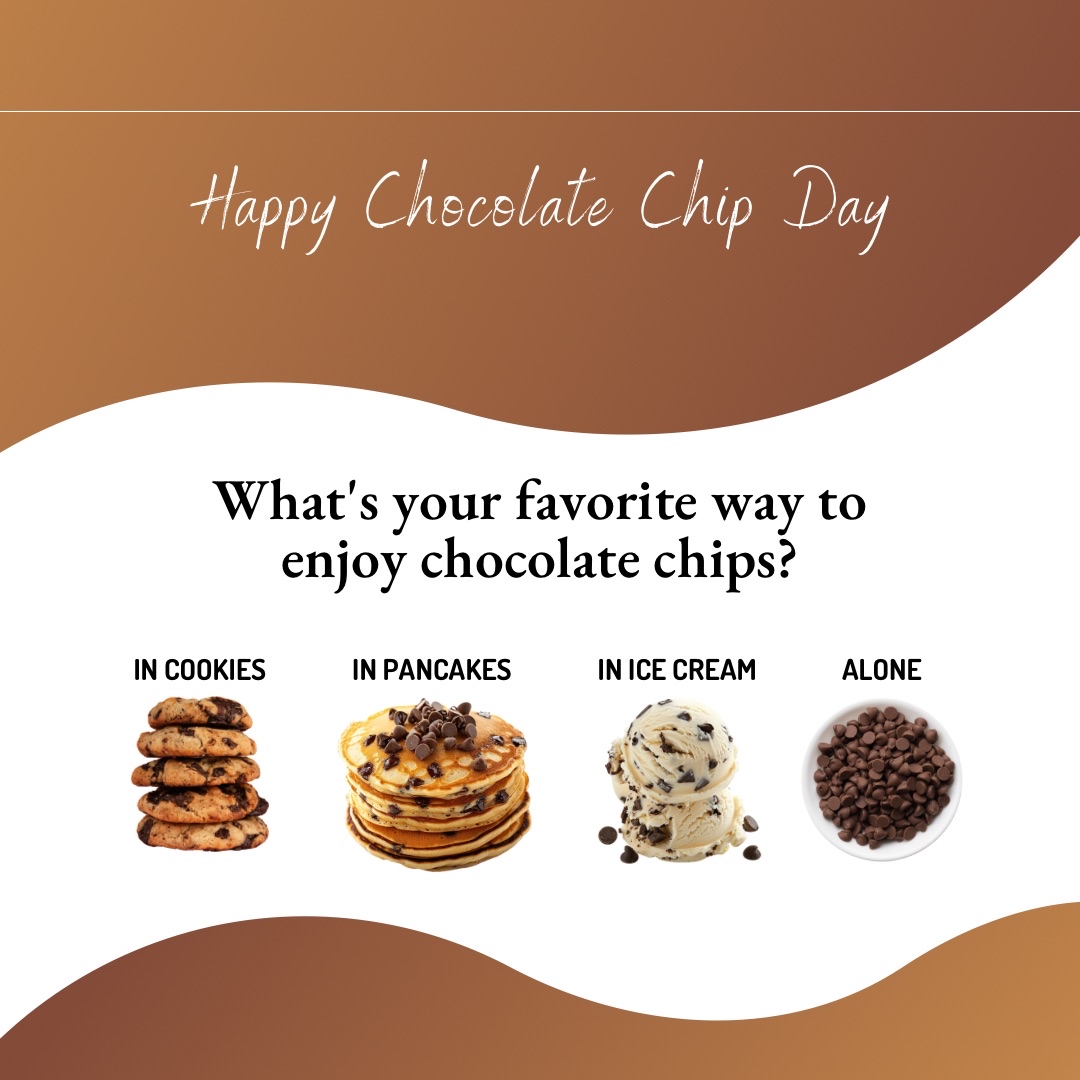 Happy Chocolate Chip Day

What's your favorite way to enjoy chocolate chips?

IN COOKIES

IN PANCAKES

IN ICE CREAM

ALONE